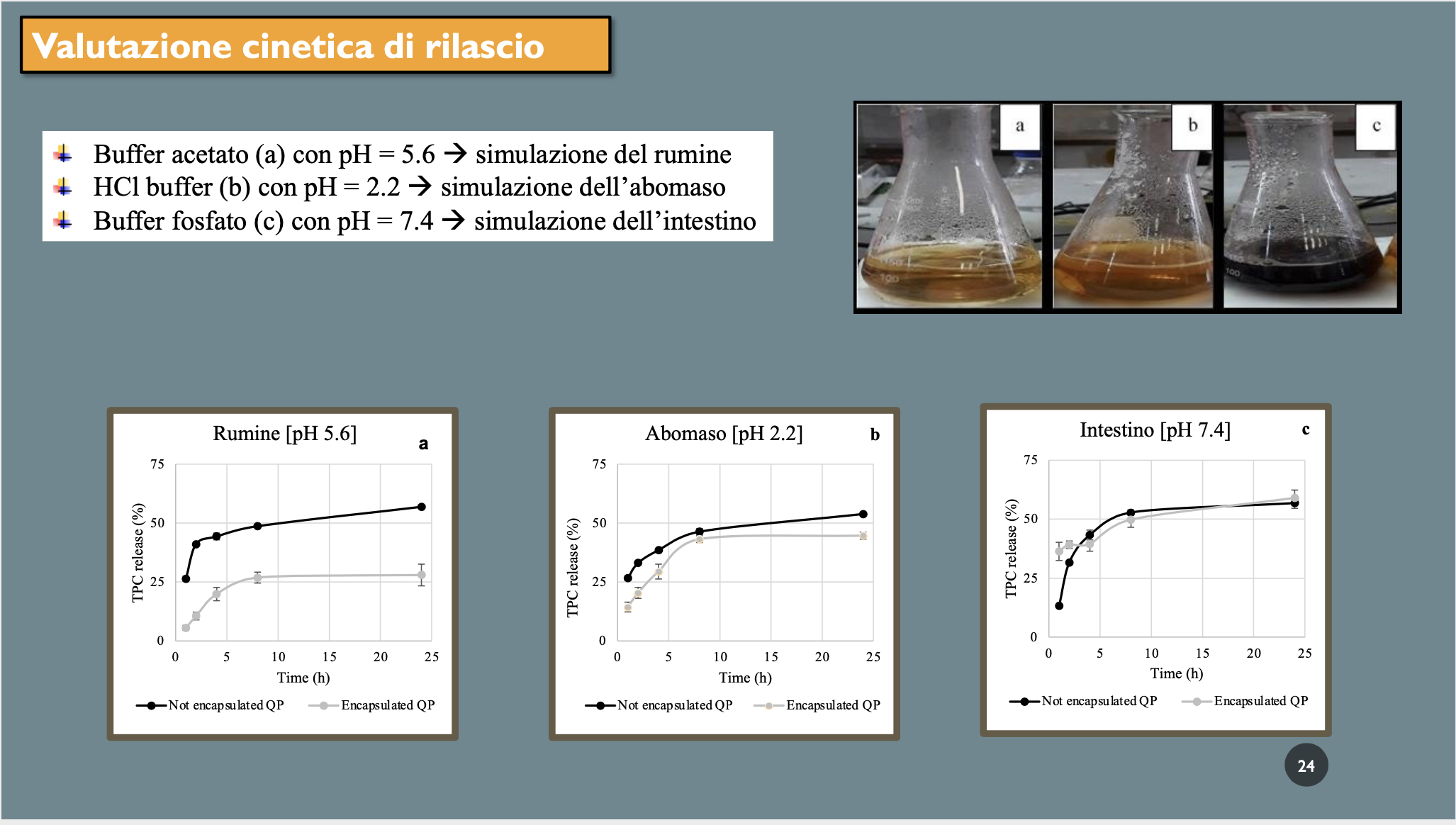 Valutazione cinetica di rilascio

Buffer acetato (a) con pH = 5.6 → simulazione del rumine
HCl buffer (b) con pH = 2.2 → simulazione dell'abomaso
Buffer fosfato (c) con pH = 7.4 → simulazione dell'intestino

a
b
c

Rumine [pH 5.6]
a
TPC release (%)
75
50
25
0
0 5 10 15 20 25
Time (h)
Not encapsulated QP
Encapsulated QP

Abomaso [pH 2.2]
b
TPC release (%)
75
50
25
0
0 5 10 15 20 25
Time (h)
Not encapsulated QP
Encapsulated QP

Intestino [pH 7.4]
c
TPC release (%)
75
50
25
0
0 5 10 15 20 25
Time (h)
Not encapsulated QP
Encapsulated QP

24